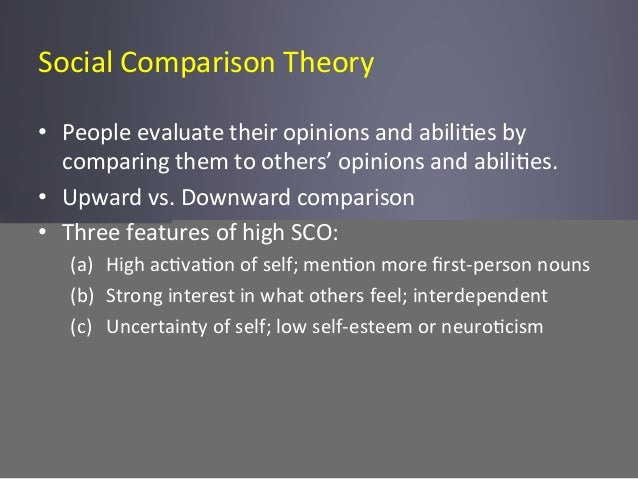 Social Comparison Theory

• People evaluate their opinions and abilities by comparing them to others' opinions and abilities.
• Upward vs. Downward comparison
• Three features of high SCO:
(a) High activation of self; mention more first-person nouns
(b) Strong interest in what others feel; interdependent
(c) Uncertainty of self; low self-esteem or neuroticism